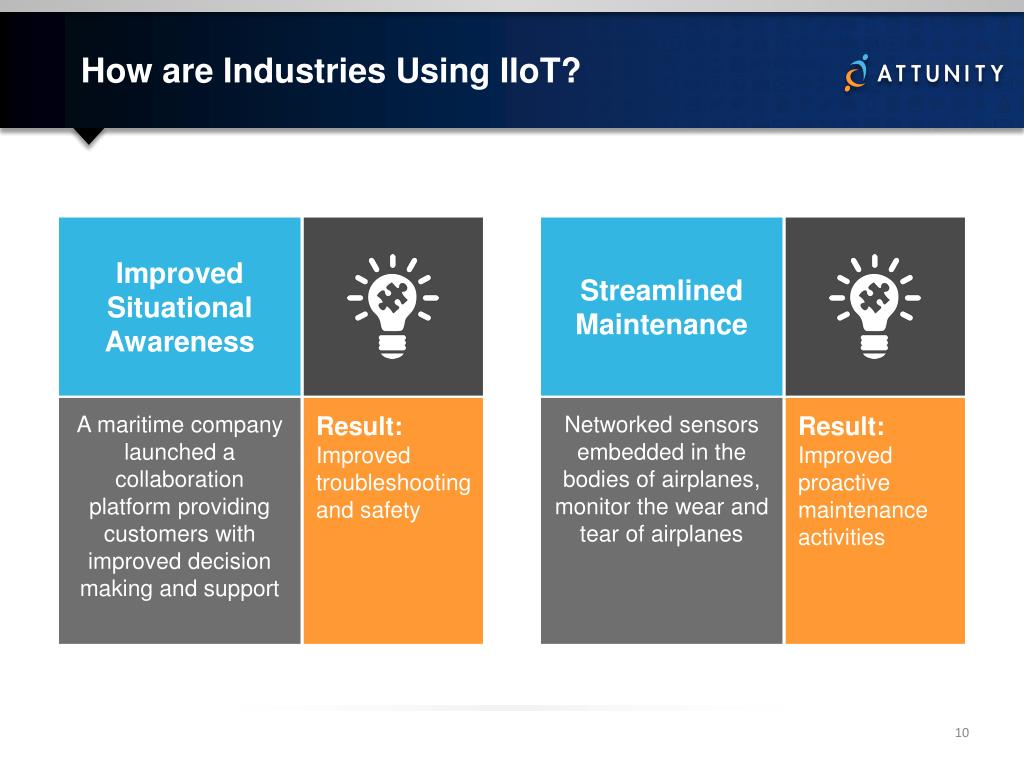 How are Industries Using IIoT?

ATTUNITY

Improved Situational Awareness

A maritime company launched a collaboration platform providing customers with improved decision making and support

Result: Improved troubleshooting and safety

Streamlined Maintenance

Networked sensors embedded in the bodies of airplanes, monitor the wear and tear of airplanes

Result: Improved proactive maintenance activities

10